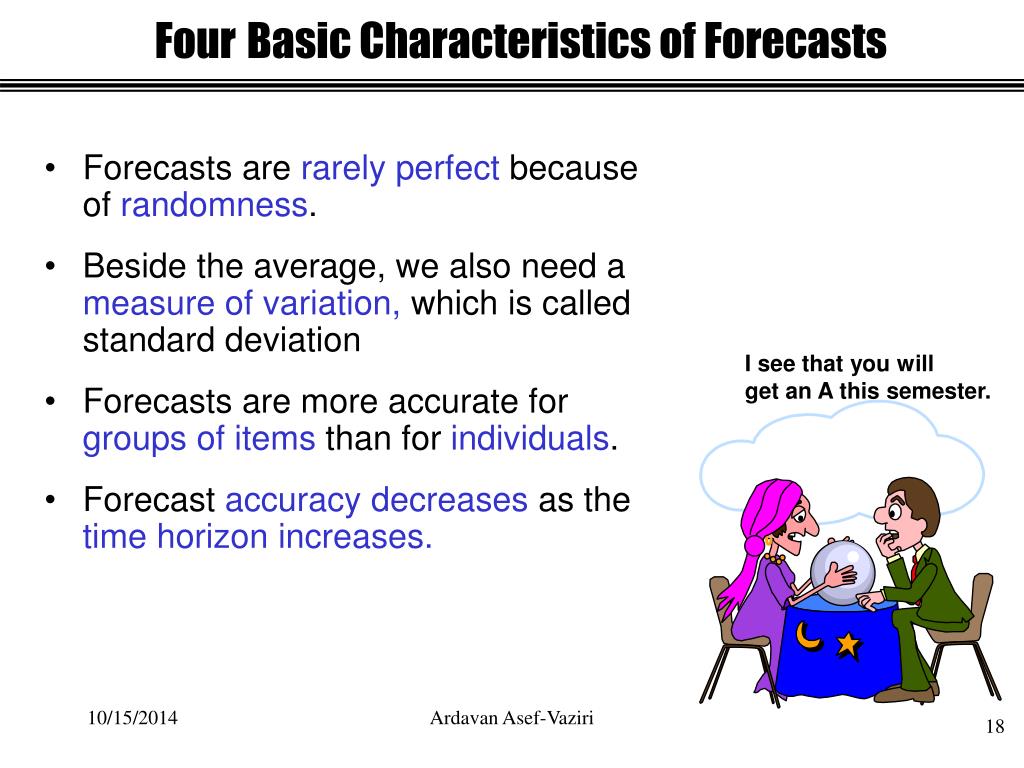 Four Basic Characteristics of Forecasts

• Forecasts are rarely perfect because of randomness.

• Beside the average, we also need a measure of variation, which is called standard deviation

• Forecasts are more accurate for groups of items than for individuals.

• Forecast accuracy decreases as the time horizon increases.

I see that you will get an A this semester.

10/15/2014

Ardavan Asef-Vaziri

18